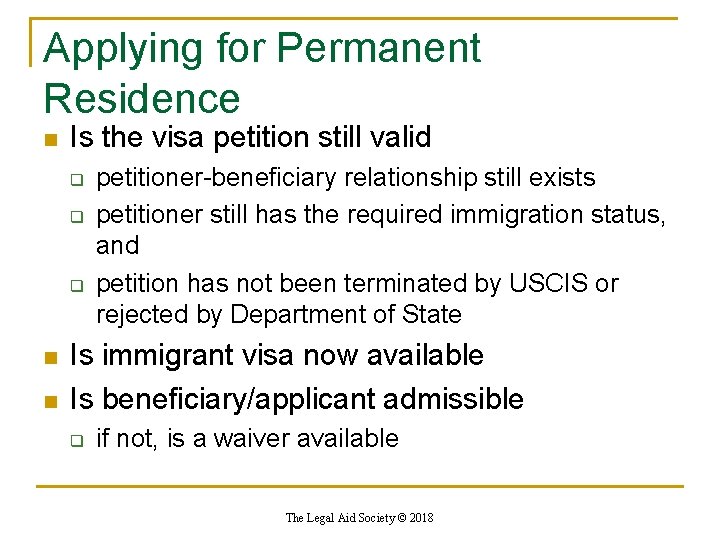 Applying for Permanent Residence

- Is the visa petition still valid
  - petitioner-beneficiary relationship still exists
  - petitioner still has the required immigration status, and
  - petition has not been terminated by USCIS or rejected by Department of State
- Is immigrant visa now available
- Is beneficiary/applicant admissible
  - if not, is a waiver available

The Legal Aid Society © 2018